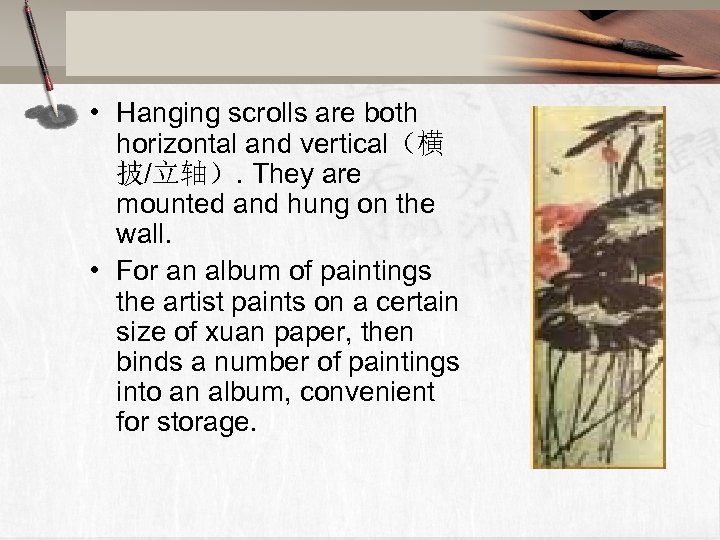 • Hanging scrolls are both horizontal and vertical（横披/立轴）. They are mounted and hung on the wall.

• For an album of paintings the artist paints on a certain size of xuan paper, then binds a number of paintings into an album, convenient for storage.